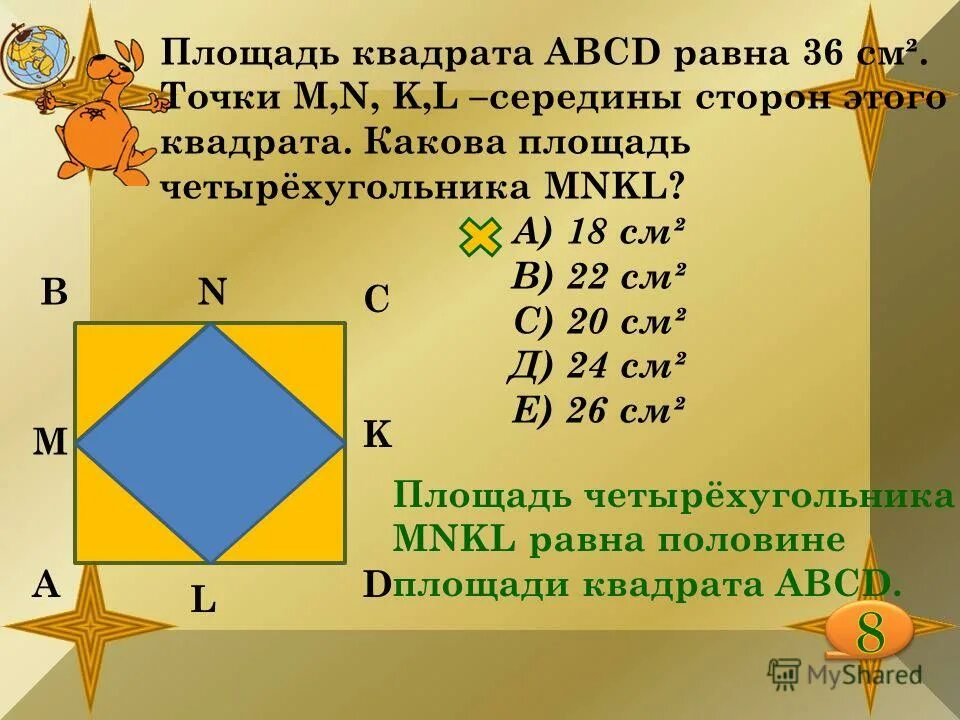 Площадь квадрата ABCD равна 36 см². Точки M,N, K,L –середины сторон этого квадрата. Какова площадь четырёхугольника MNKL?

А) 18 см²
В) 22 см²
С) 20 см²
Д) 24 см²
Е) 26 см²

B
N
C
M
K
A
L
D

Площадь четырёхугольника MNKL равна половине площади квадрата ABCD.

8

MyShared